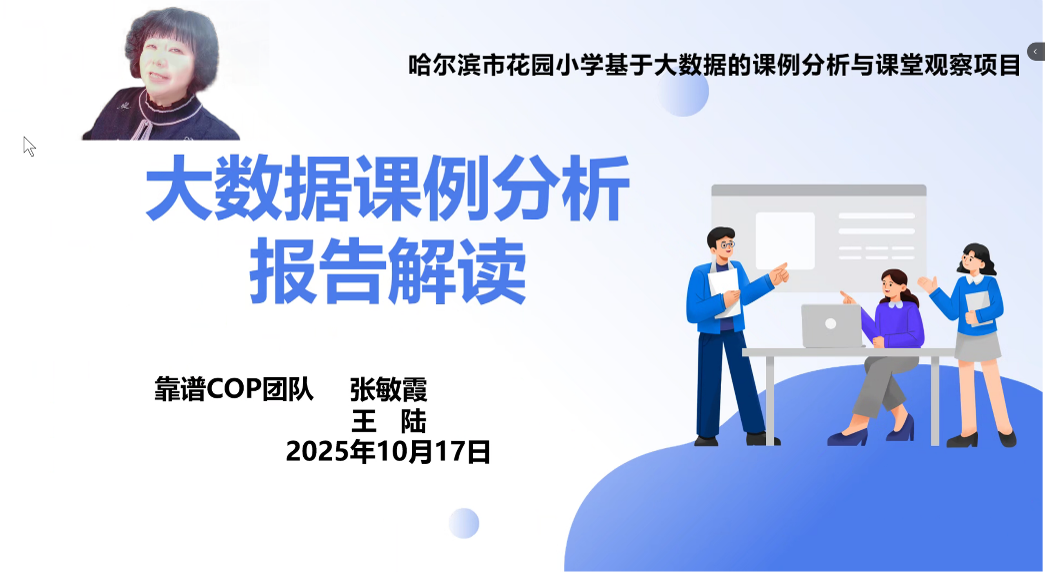 哈尔滨市花园小学基于大数据的课例分析与课堂观察项目

大数据课例分析
报告解读

靠谱COP团队 张敏霞
王 陆
2025年10月17日